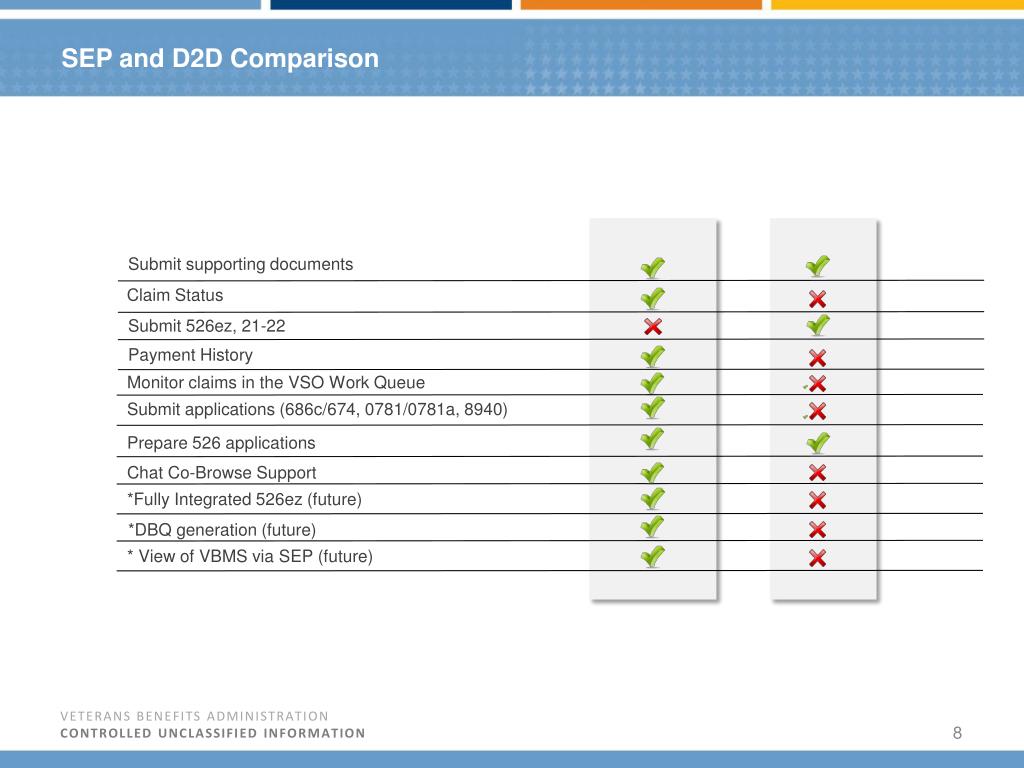 SEP and D2D Comparison

Submit supporting documents
Claim Status
Submit 526ez, 21-22
Payment History
Monitor claims in the VSO Work Queue
Submit applications (686c/674, 0781/0781a, 8940)
Prepare 526 applications
Chat Co-Browse Support
*Fully Integrated 526ez (future)
*DBQ generation (future)
* View of VBMS via SEP (future)

VETERANS BENEFITS ADMINISTRATION
CONTROLLED UNCLASSIFIED INFORMATION

8